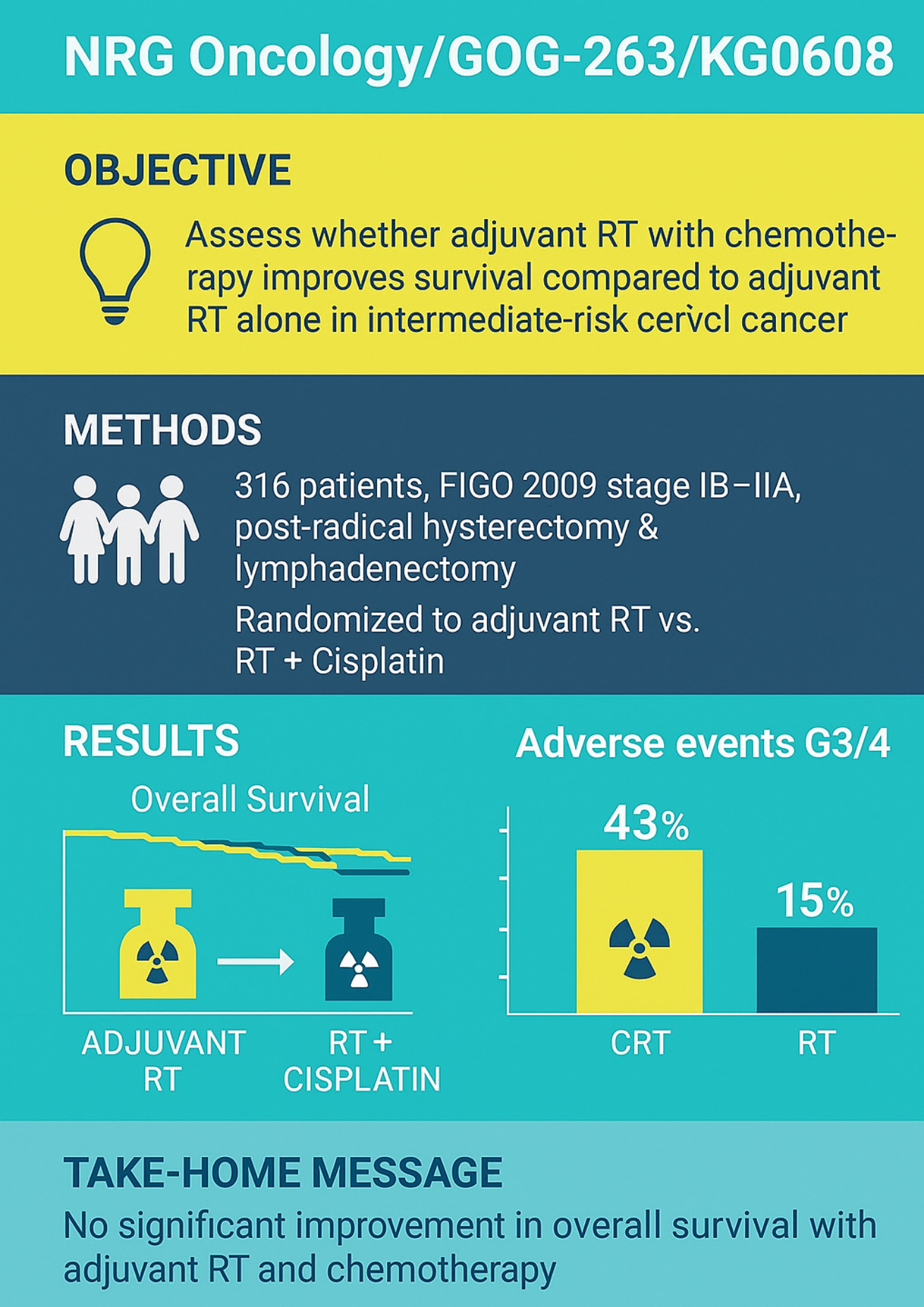 NRG Oncology/GOG-263/KG0608

OBJECTIVE

Assess whether adjuvant RT with chemotherapy improves survival compared to adjuvant RT alone in intermediate-risk cervcl cancer

METHODS

316 patients, FIGO 2009 stage IB–IIA, post-radical hysterectomy & lymphadenectomy

Randomized to adjuvant RT vs. RT + Cisplatin

RESULTS

Overall Survival

ADJUVANT RT

RT + CISPLATIN

Adverse events G3/4

43%

15%

CRT

RT

TAKE-HOME MESSAGE

No significant improvement in overall survival with adjuvant RT and chemotherapy